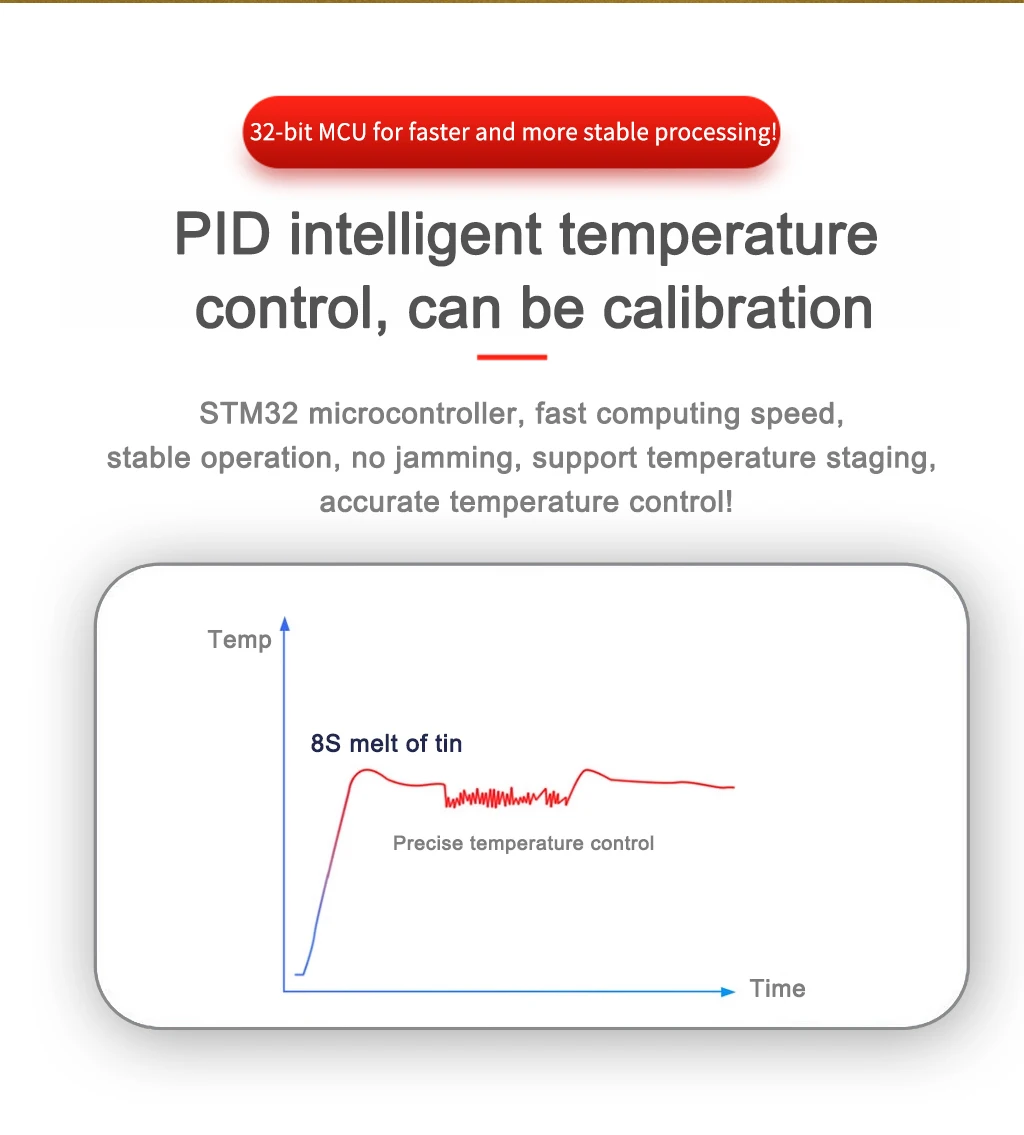 32-bit MCU for faster and more stable processing!

PID intelligent temperature control, can be calibration

STM32 microcontroller, fast computing speed, stable operation, no jamming, support temperature staging, accurate temperature control!

Temp

8S melt of tin

Precise temperature control

Time